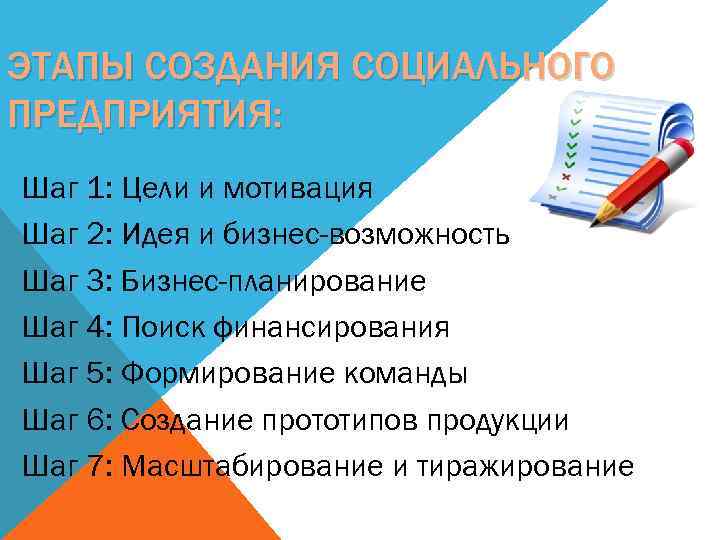 ЭТАПЫ СОЗДАНИЯ СОЦИАЛЬНОГО ПРЕДПРИЯТИЯ:

Шаг 1: Цели и мотивация
Шаг 2: Идея и бизнес-возможность
Шаг 3: Бизнес-планирование
Шаг 4: Поиск финансирования
Шаг 5: Формирование команды
Шаг 6: Создание прототипов продукции
Шаг 7: Масштабирование и тиражирование